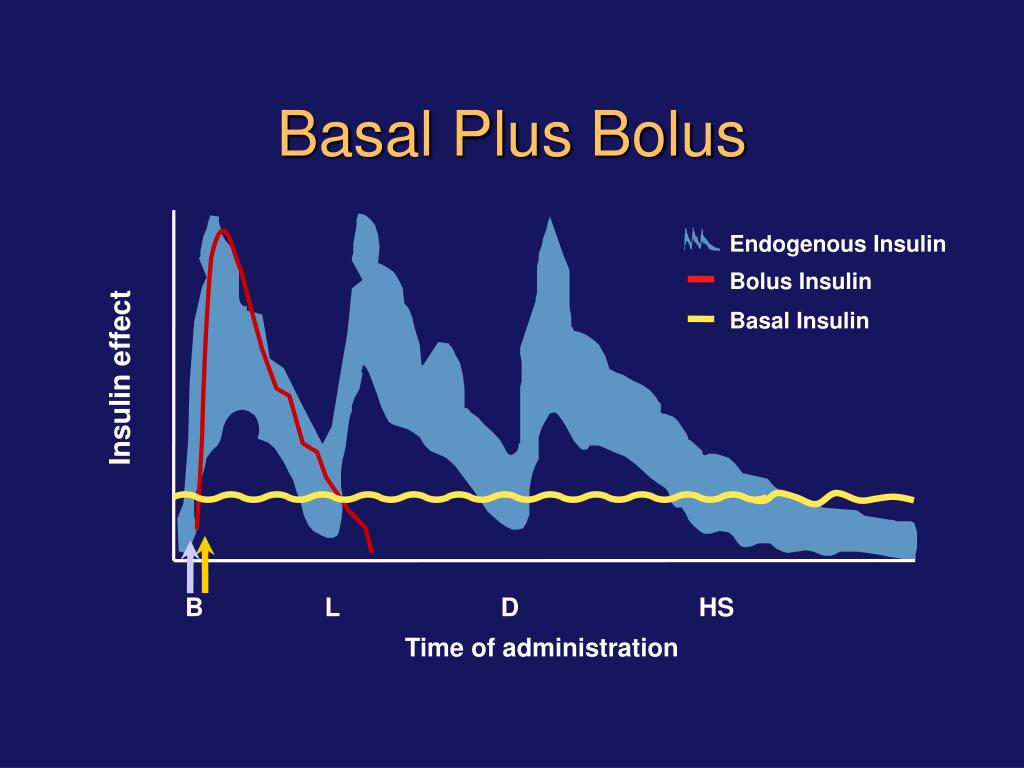 Basal Plus Bolus

Endogenous Insulin
Bolus Insulin
Basal Insulin

Insulin effect

B L D HS

Time of administration